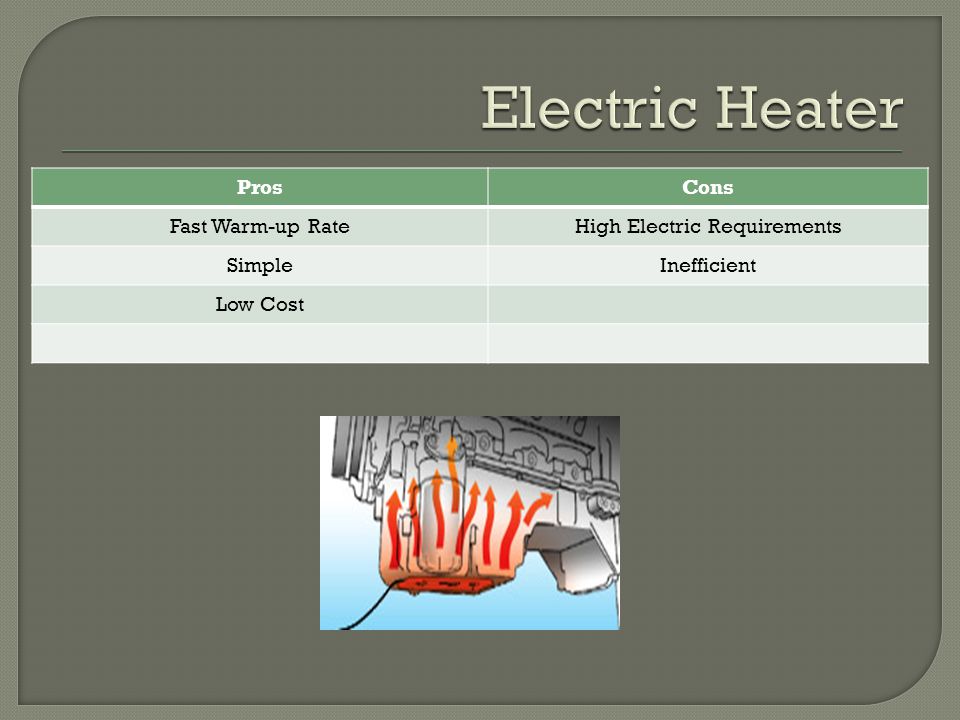 Electric Heater

| Pros | Cons |
|---|---|
| Fast Warm-up Rate | High Electric Requirements |
| Simple | Inefficient |
| Low Cost | |
| | |